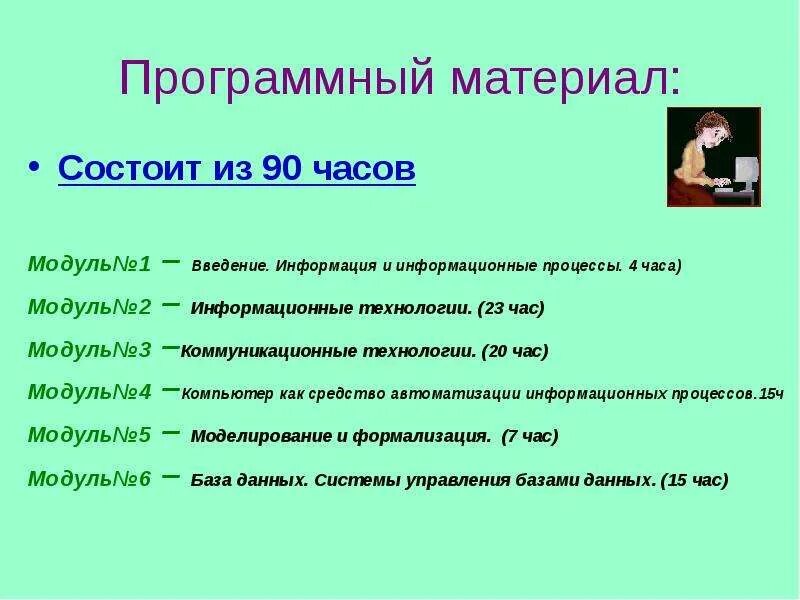 Программный материал:

• Состоит из 90 часов

Модуль№1 – Введение. Информация и информационные процессы. 4 часа)

Модуль№2 – Информационные технологии. (23 час)

Модуль№3 –Коммуникационные технологии. (20 час)

Модуль№4 –Компьютер как средство автоматизации информационных процессов.15ч

Модуль№5 – Моделирование и формализация. (7 час)

Модуль№6 – База данных. Системы управления базами данных. (15 час)